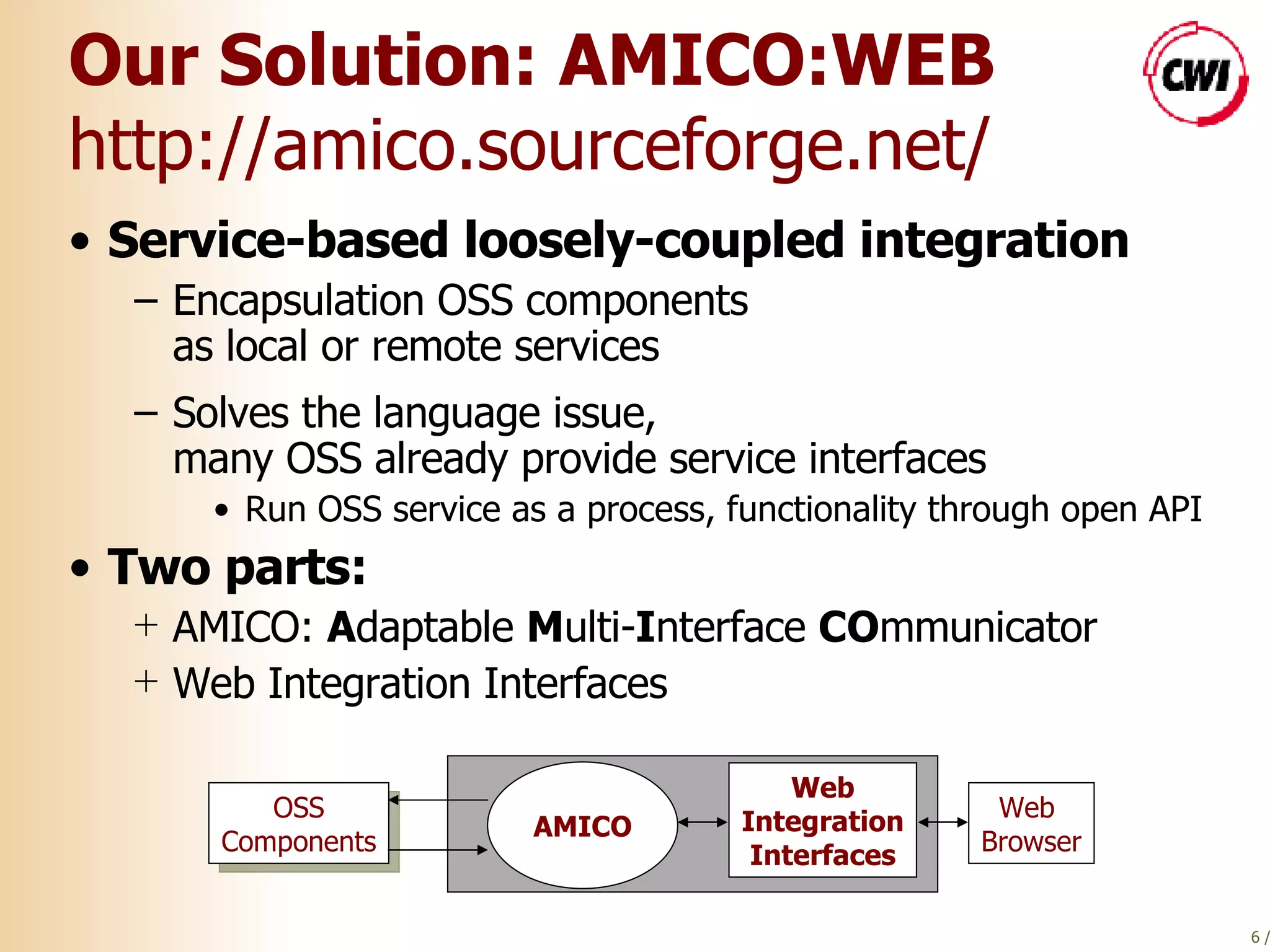 Our Solution: AMICO:WEB
http://amico.sourceforge.net/

CWI

• Service-based loosely-coupled integration
– Encapsulation OSS components as local or remote services
– Solves the language issue, many OSS already provide service interfaces
• Run OSS service as a process, functionality through open API

• Two parts:
+ AMICO: Adaptable Multi-Interface COmmunicator
+ Web Integration Interfaces

OSS Components

AMICO

Web Integration Interfaces

Web Browser

6 /